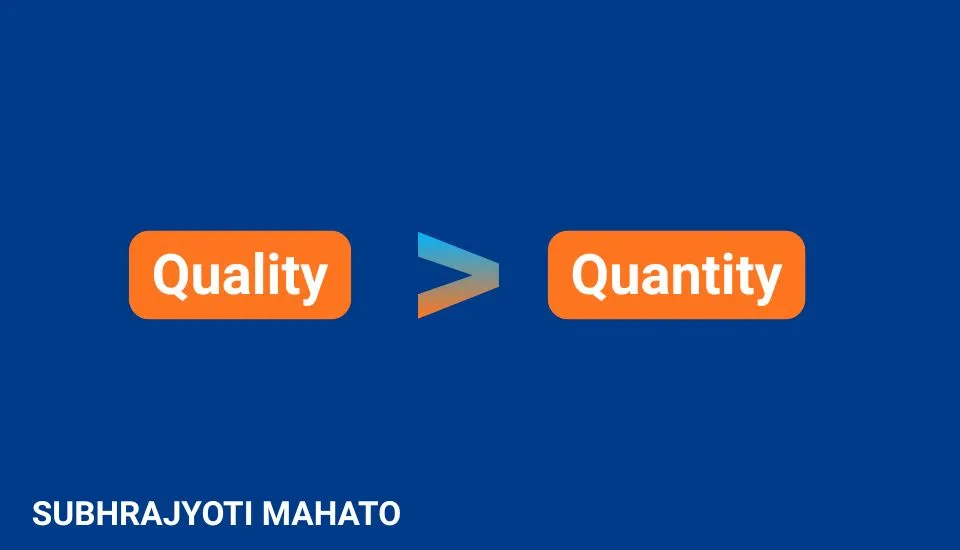 Quality > Quantity

SUBHRAJYOTI MAHATO